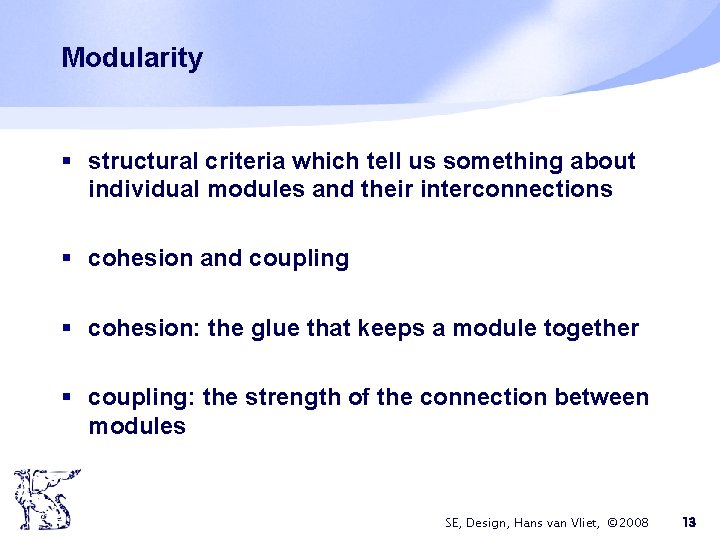 Modularity

▪ structural criteria which tell us something about individual modules and their interconnections

▪ cohesion and coupling

▪ cohesion: the glue that keeps a module together

▪ coupling: the strength of the connection between modules

SE, Design, Hans van Vliet, ©2008 13